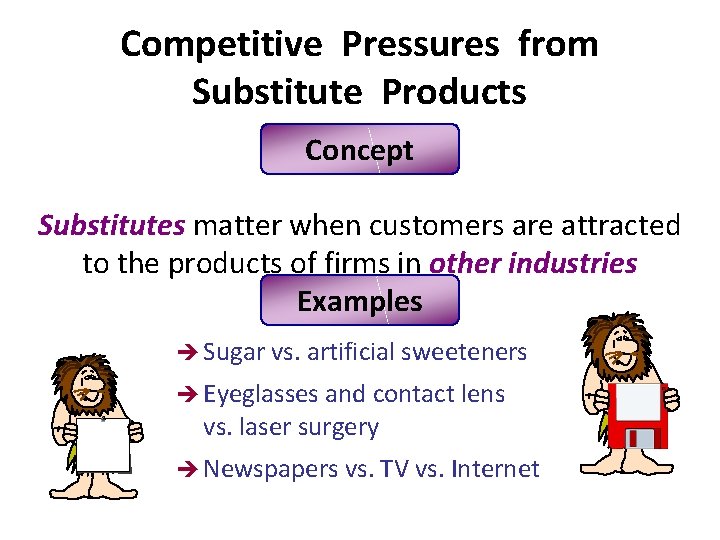 Competitive Pressures from Substitute Products

Concept

Substitutes matter when customers are attracted to the products of firms in other industries

Examples

➔ Sugar vs. artificial sweeteners

➔ Eyeglasses and contact lens vs. laser surgery

➔ Newspapers vs. TV vs. Internet